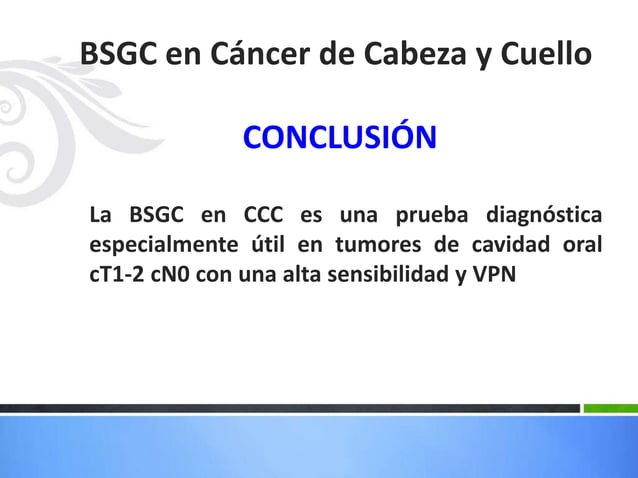 BSGC en Cáncer de Cabeza y Cuello

CONCLUSIÓN

La BSGC en CCC es una prueba diagnóstica especialmente útil en tumores de cavidad oral cT1-2 cN0 con una alta sensibilidad y VPN